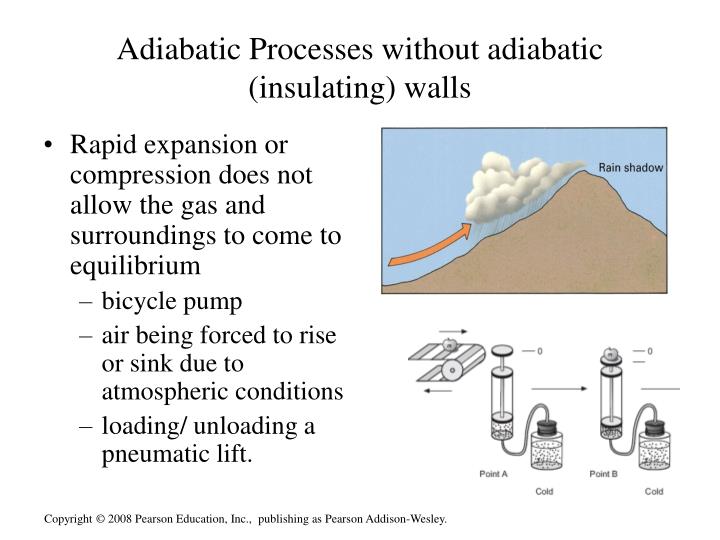 Adiabatic Processes without adiabatic (insulating) walls

• Rapid expansion or compression does not allow the gas and surroundings to come to equilibrium
– bicycle pump
– air being forced to rise or sink due to atmospheric conditions
– loading/ unloading a pneumatic lift.

Rain shadow

0

0

Point A

Cold

Point B

Cold

Copyright © 2008 Pearson Education, Inc., publishing as Pearson Addison-Wesley.